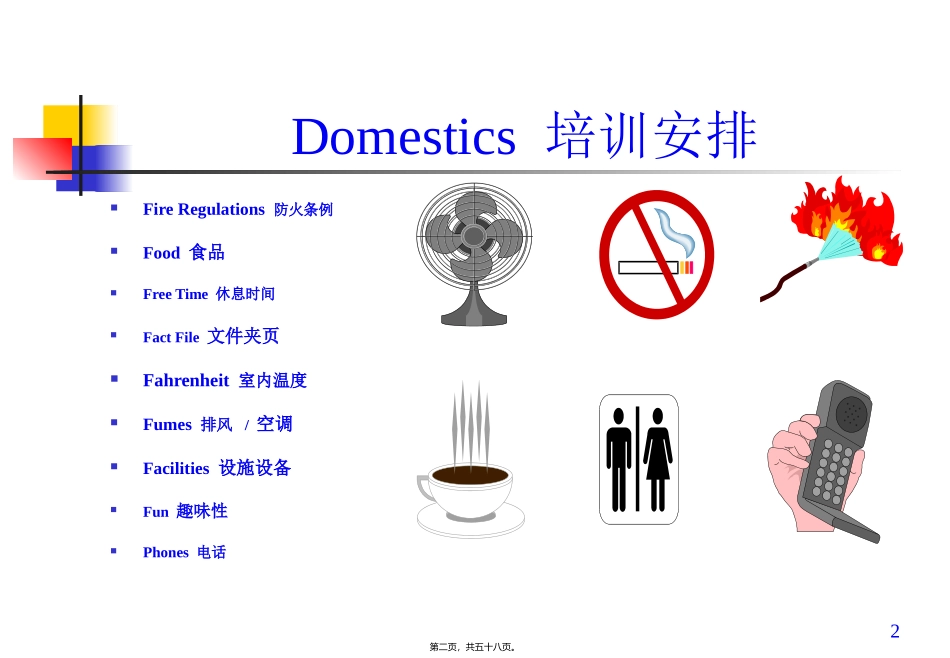 Domestics 培训安排

- Fire Regulations 防火条例
- Food 食品
- Free Time 休息时间
- Fact File 文件夹页
- Fahrenheit 室内温度
- Fumes 排风 / 空调
- Facilities 设施设备
- Fun 趣味性
- Phones 电话

2

第二页，共五十八页。